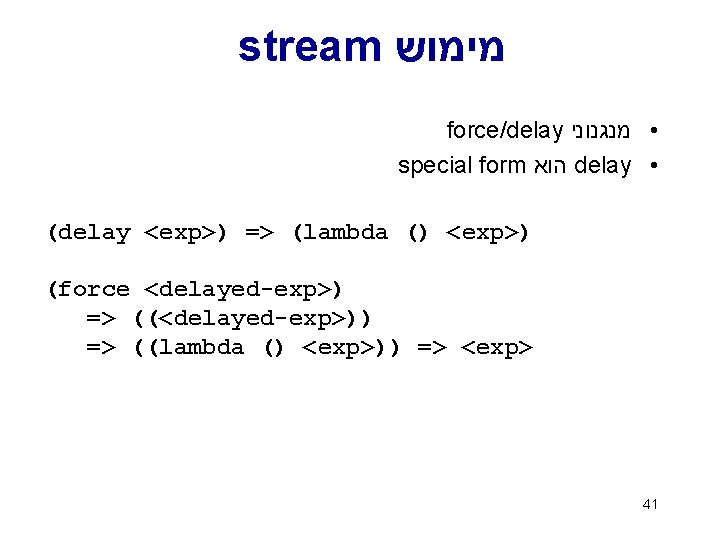 מימוש stream

• מנגנוני force/delay
• delay הוא special form

(delay <exp>) => (lambda () <exp>)

(force <delayed-exp>)
=> ((<delayed-exp>))
=> ((lambda () <exp>)) => <exp>

41